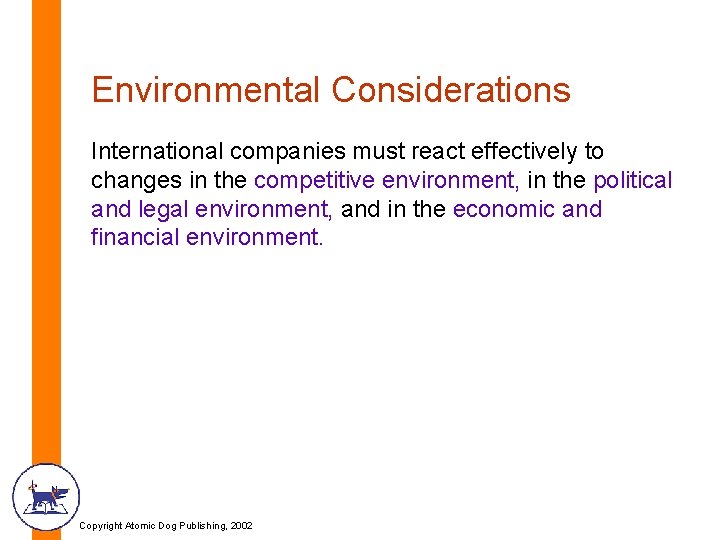 Environmental Considerations

International companies must react effectively to changes in the competitive environment, in the political and legal environment, and in the economic and financial environment.

Copyright Atomic Dog Publishing, 2002